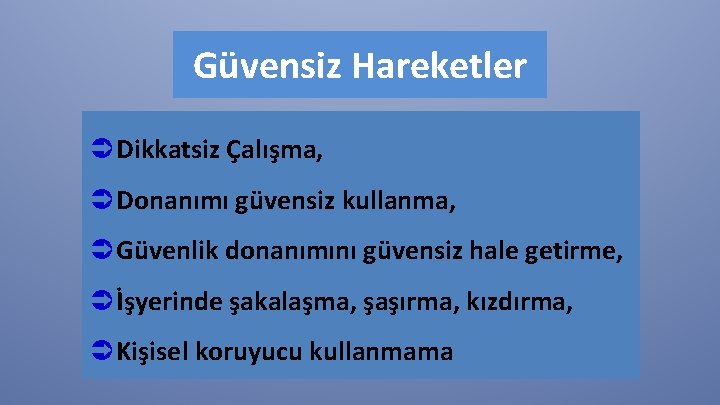 Güvensiz Hareketler

➲ Dikkatsiz Çalışma,

➲ Donanımı güvensiz kullanma,

➲ Güvenlik donanımını güvensiz hale getirme,

➲ İşyerinde şakalaşma, şaşırma, kızdırma,

➲ Kişisel koruyucu kullanmama